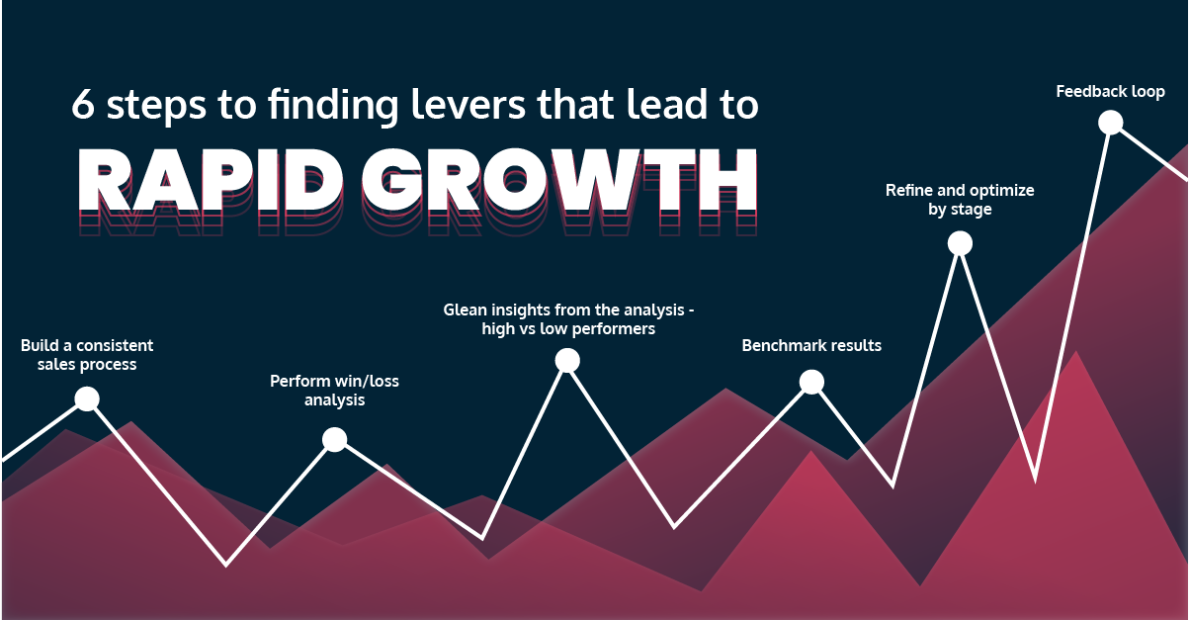 6 steps to finding levers that lead to
RAPID GROWTH

Build a consistent sales process

Perform win/loss analysis

Glean insights from the analysis - high vs low performers

Benchmark results

Refine and optimize by stage

Feedback loop